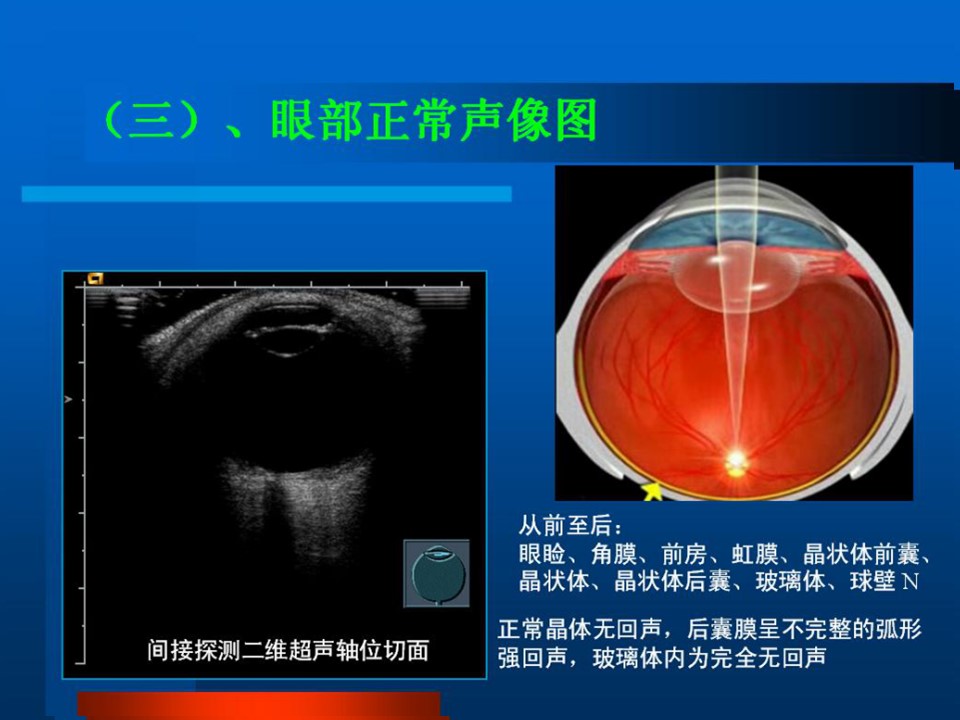 （三）、眼部正常声像图

间接探测二维超声轴位切面

从前至后：
眼睑、角膜、前房、虹膜、晶状体前囊、晶状体、晶状体后囊、玻璃体、球壁 N

正常晶体无回声，后囊膜呈不完整的弧形强回声，玻璃体内为完全无回声